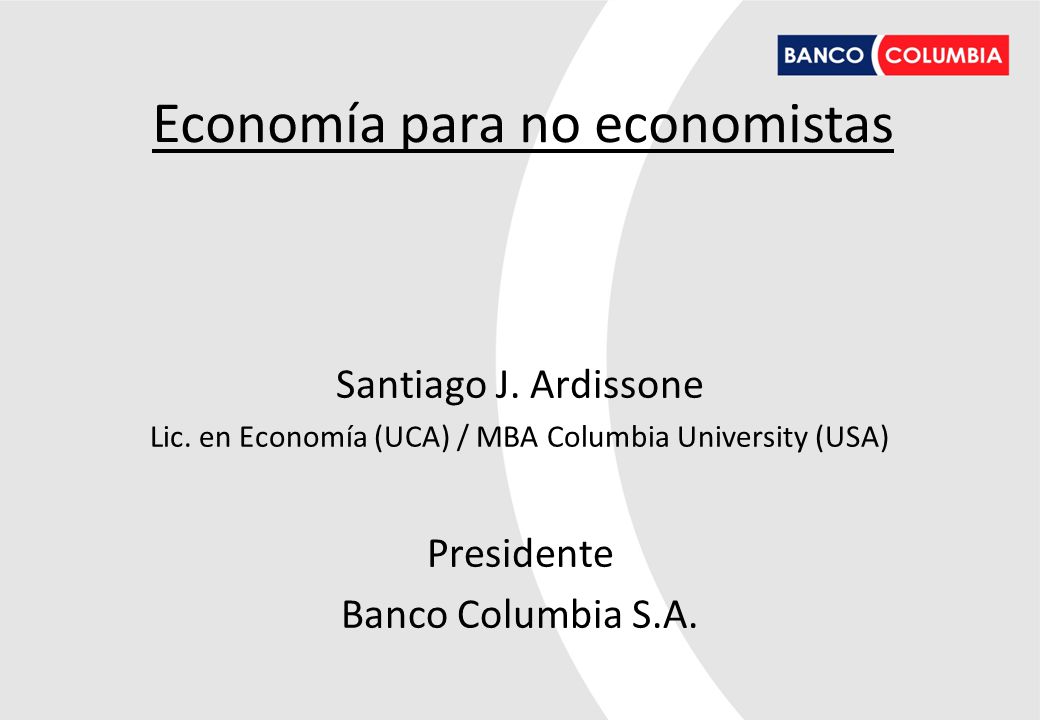 BANCO COLUMBIA

Economía para no economistas

Santiago J. Ardissone
Lic. en Economía (UCA) / MBA Columbia University (USA)

Presidente
Banco Columbia S.A.